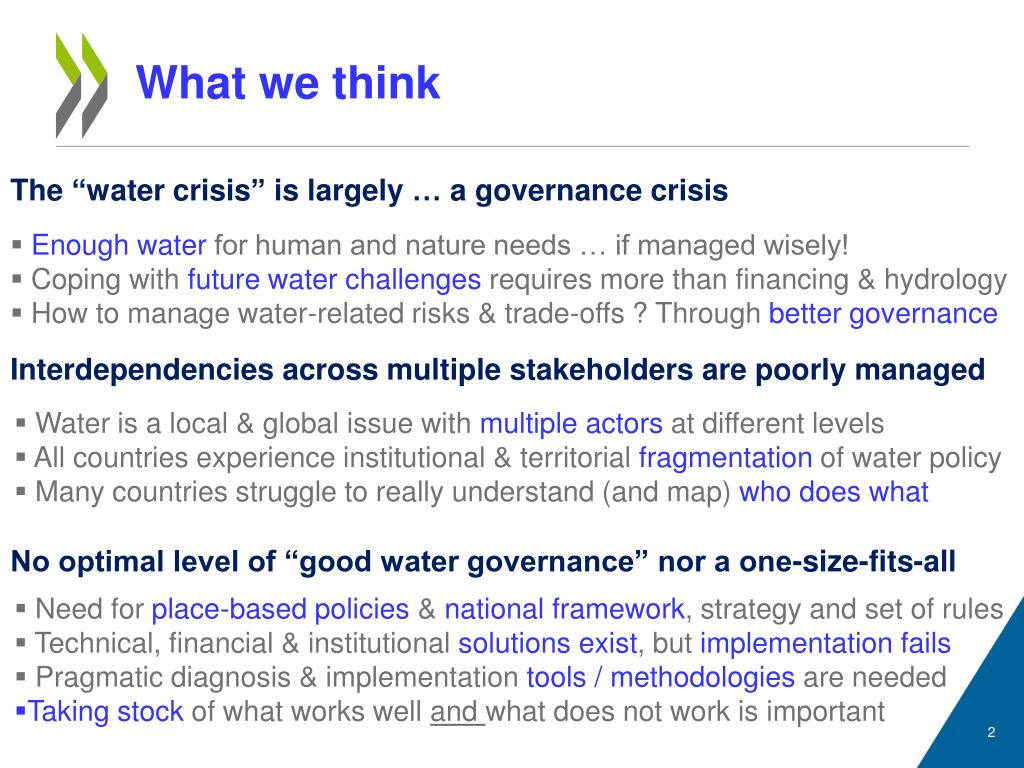 What we think

The “water crisis” is largely … a governance crisis

▪ Enough water for human and nature needs … if managed wisely!
▪ Coping with future water challenges requires more than financing & hydrology
▪ How to manage water-related risks & trade-offs ? Through better governance

Interdependencies across multiple stakeholders are poorly managed

▪ Water is a local & global issue with multiple actors at different levels
▪ All countries experience institutional & territorial fragmentation of water policy
▪ Many countries struggle to really understand (and map) who does what

No optimal level of “good water governance” nor a one-size-fits-all

▪ Need for place-based policies & national framework, strategy and set of rules
▪ Technical, financial & institutional solutions exist, but implementation fails
▪ Pragmatic diagnosis & implementation tools / methodologies are needed
▪Taking stock of what works well and what does not work is important

2